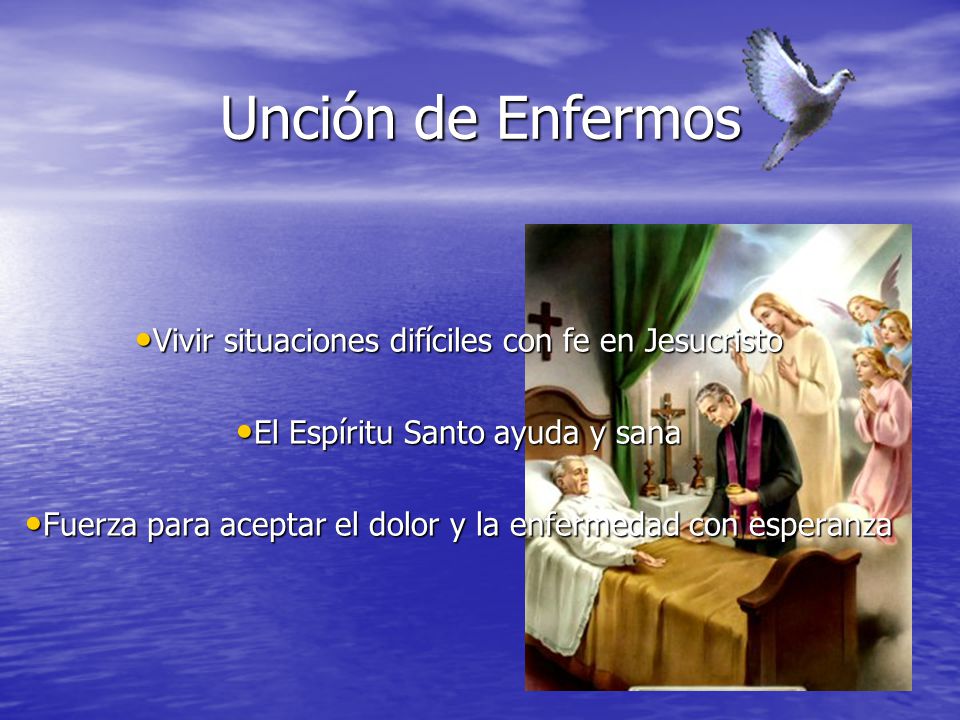 Unción de Enfermos

•Vivir situaciones difíciles con fe en Jesucristo

•El Espíritu Santo ayuda y sana

•Fuerza para aceptar el dolor y la enfermedad con esperanza